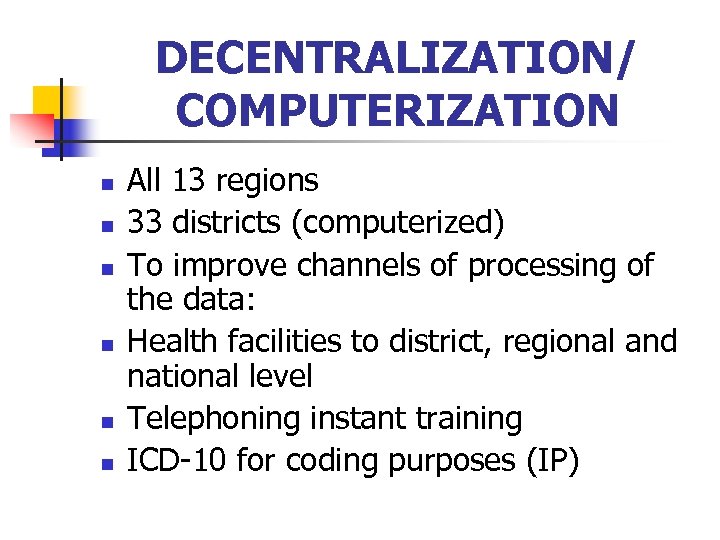 DECENTRALIZATION/ COMPUTERIZATION

- All 13 regions
- 33 districts (computerized)
- To improve channels of processing of the data:
- Health facilities to district, regional and national level
- Telephoning instant training
- ICD-10 for coding purposes (IP)